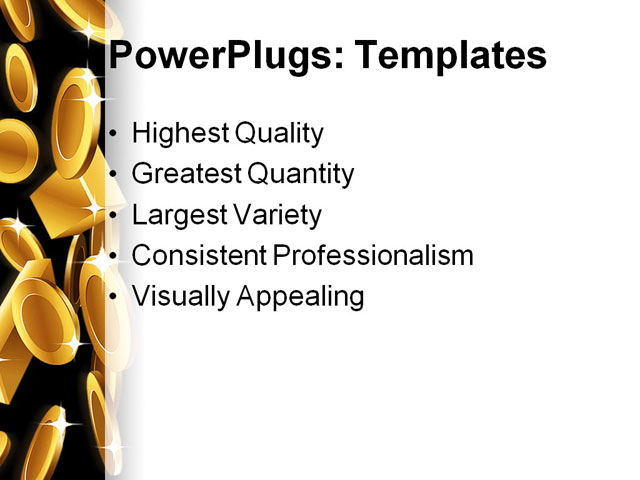 PowerPlugs: Templates

• Highest Quality
• Greatest Quantity
• Largest Variety
• Consistent Professionalism
• Visually Appealing